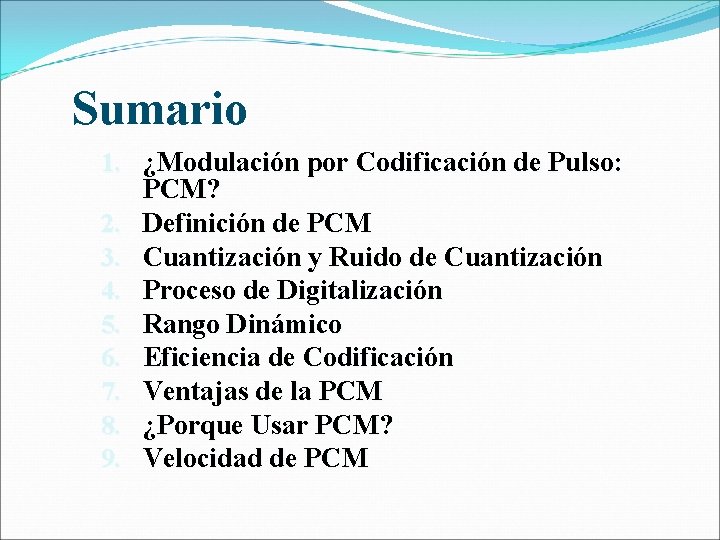 Sumario

1. ¿Modulación por Codificación de Pulso: PCM?
2. Definición de PCM
3. Cuantización y Ruido de Cuantización
4. Proceso de Digitalización
5. Rango Dinámico
6. Eficiencia de Codificación
7. Ventajas de la PCM
8. ¿Porque Usar PCM?
9. Velocidad de PCM